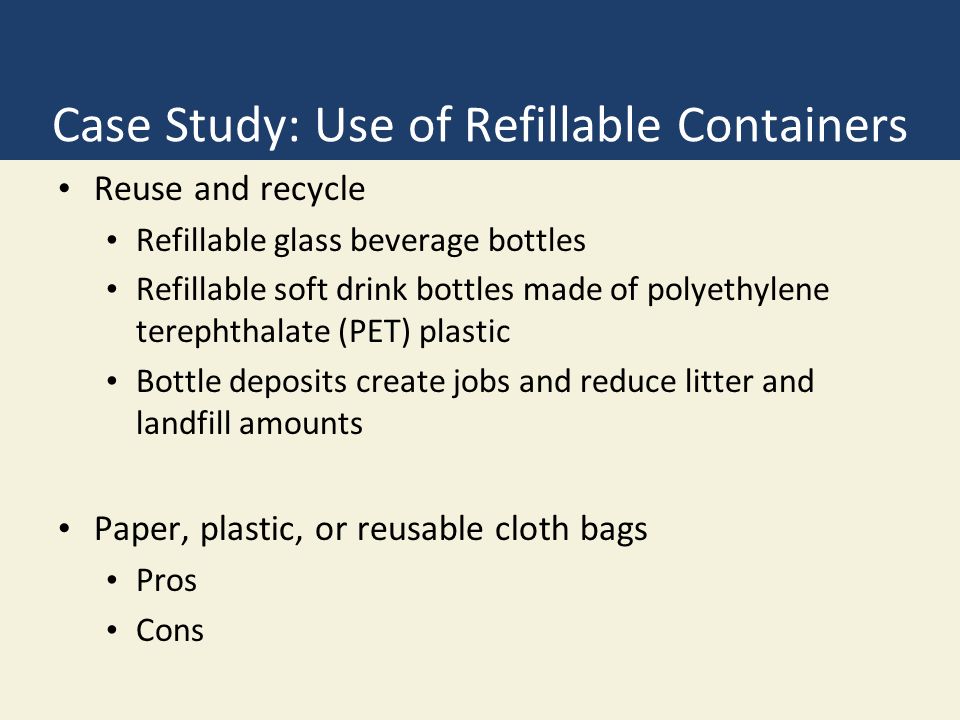 Case Study: Use of Refillable Containers

• Reuse and recycle
  • Refillable glass beverage bottles
  • Refillable soft drink bottles made of polyethylene terephthalate (PET) plastic
  • Bottle deposits create jobs and reduce litter and landfill amounts

• Paper, plastic, or reusable cloth bags
  • Pros
  • Cons